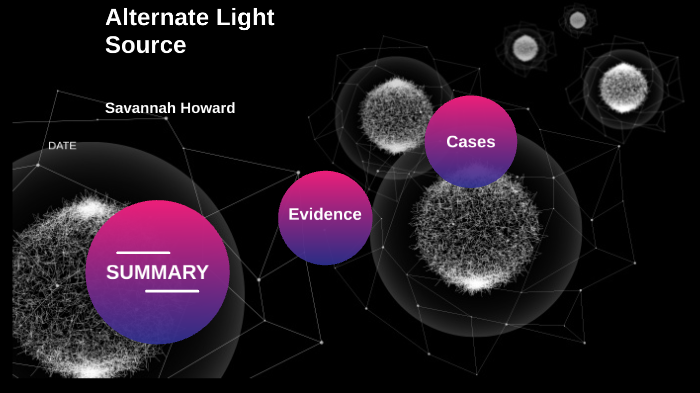 Alternate Light Source

Savannah Howard

DATE

SUMMARY

Evidence

Cases